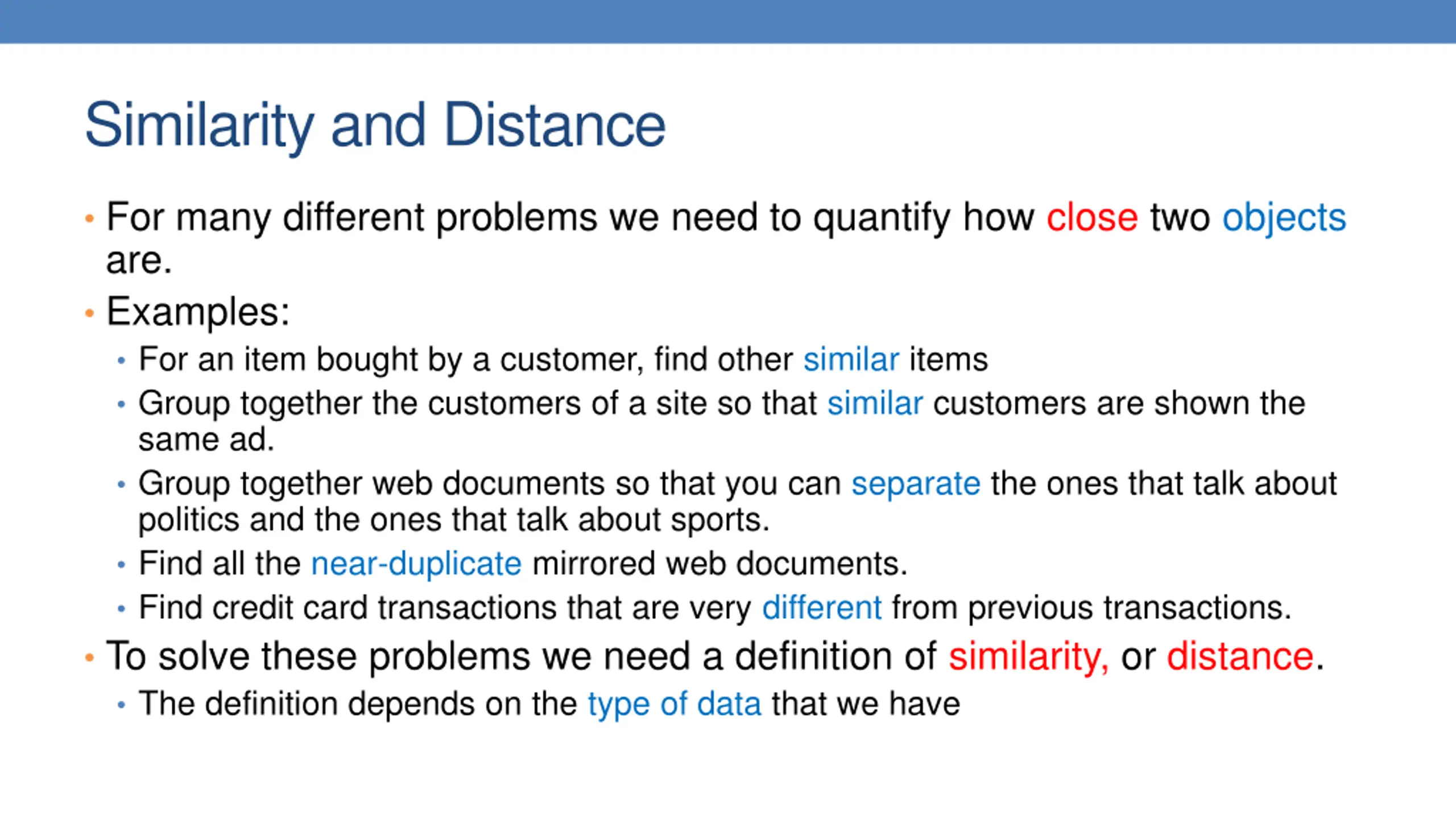 Similarity and Distance

• For many different problems we need to quantify how close two objects are.

• Examples:

• For an item bought by a customer, find other similar items

• Group together the customers of a site so that similar customers are shown the same ad.

• Group together web documents so that you can separate the ones that talk about politics and the ones that talk about sports.

• Find all the near-duplicate mirrored web documents.

• Find credit card transactions that are very different from previous transactions.

• To solve these problems we need a definition of similarity, or distance.

• The definition depends on the type of data that we have